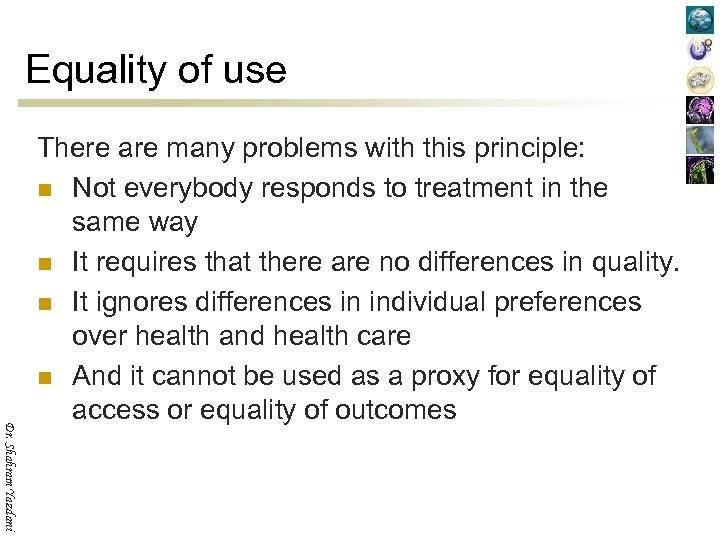 Equality of use

There are many problems with this principle:

- Not everybody responds to treatment in the same way
- It requires that there are no differences in quality.
- It ignores differences in individual preferences over health and health care
- And it cannot be used as a proxy for equality of access or equality of outcomes

Dr. Shahram Yazdani